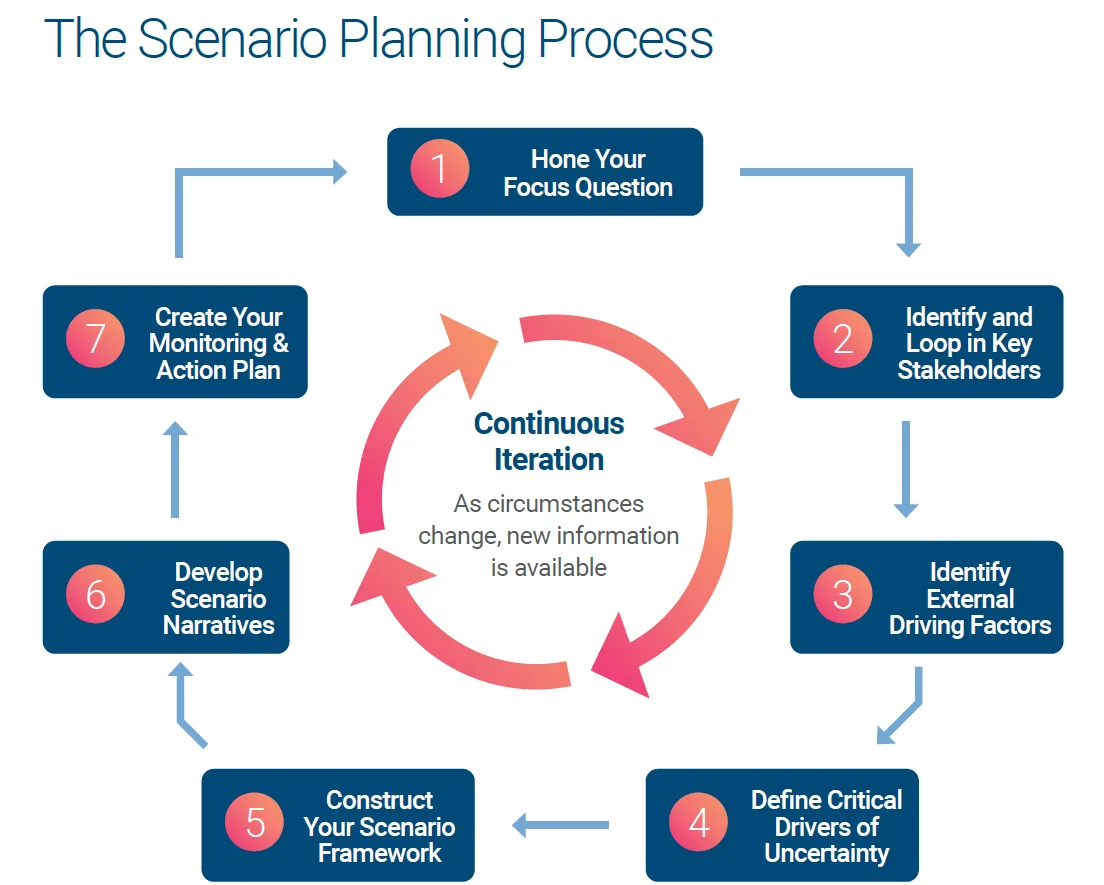 The Scenario Planning Process

1 Hone Your Focus Question

2 Identify and Loop in Key Stakeholders

3 Identify External Driving Factors

4 Define Critical Drivers of Uncertainty

5 Construct Your Scenario Framework

6 Develop Scenario Narratives

7 Create Your Monitoring & Action Plan

Continuous Iteration

As circumstances change, new information is available